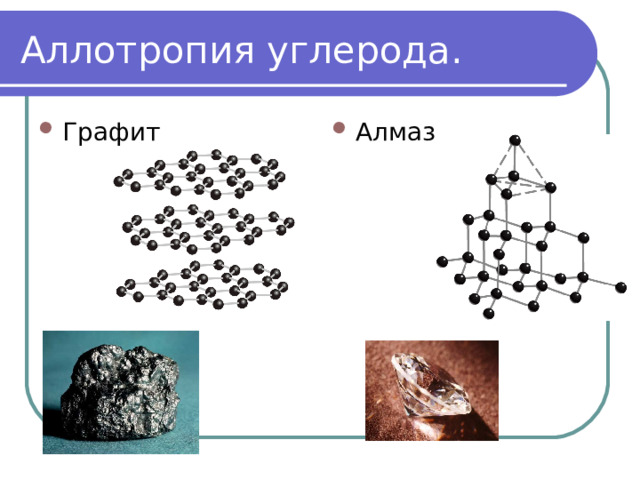 Аллотропия углерода.

Графит

Алмаз